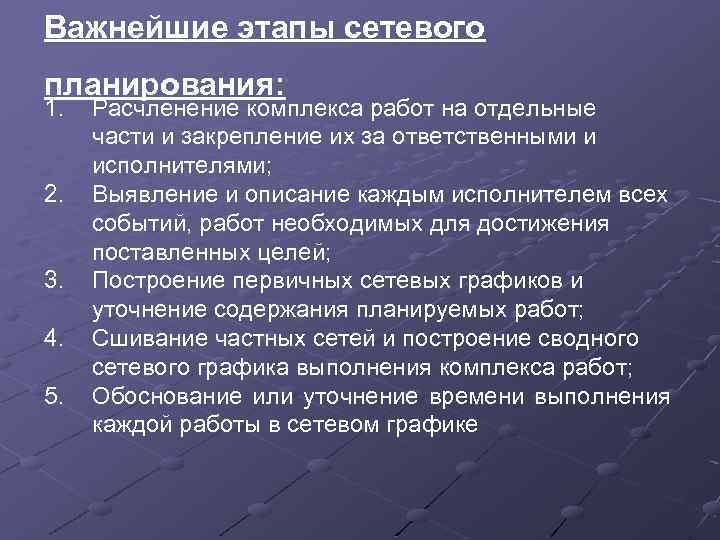 Важнейшие этапы сетевого планирования:

1. Расчленение комплекса работ на отдельные части и закрепление их за ответственными и исполнителями;
2. Выявление и описание каждым исполнителем всех событий, работ необходимых для достижения поставленных целей;
3. Построение первичных сетевых графиков и уточнение содержания планируемых работ;
4. Сшивание частных сетей и построение сводного сетевого графика выполнения комплекса работ;
5. Обоснование или уточнение времени выполнения каждой работы в сетевом графике